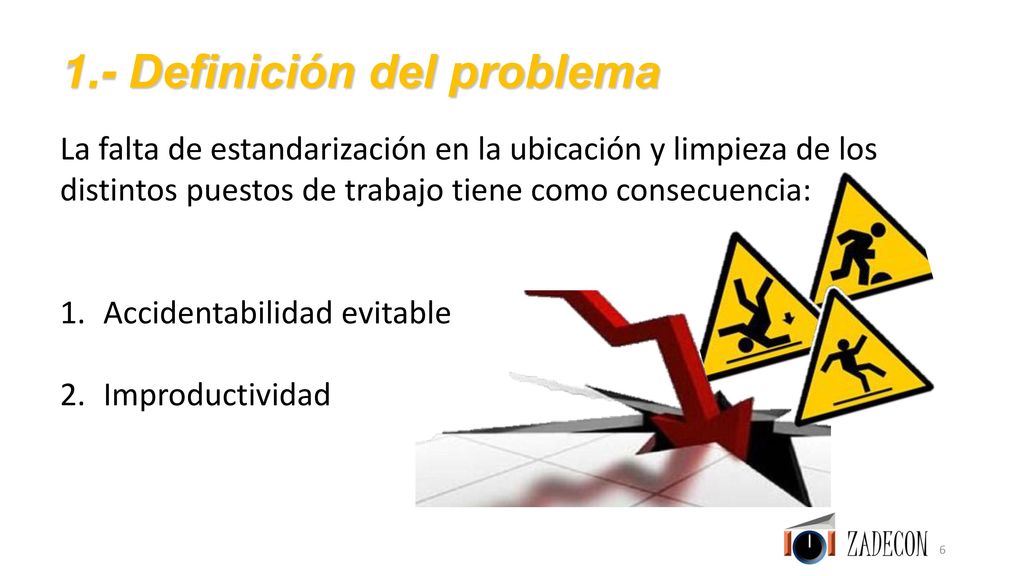 1.- Definición del problema

La falta de estandarización en la ubicación y limpieza de los distintos puestos de trabajo tiene como consecuencia:

1. Accidentabilidad evitable

2. Improductividad

ZADECON

6